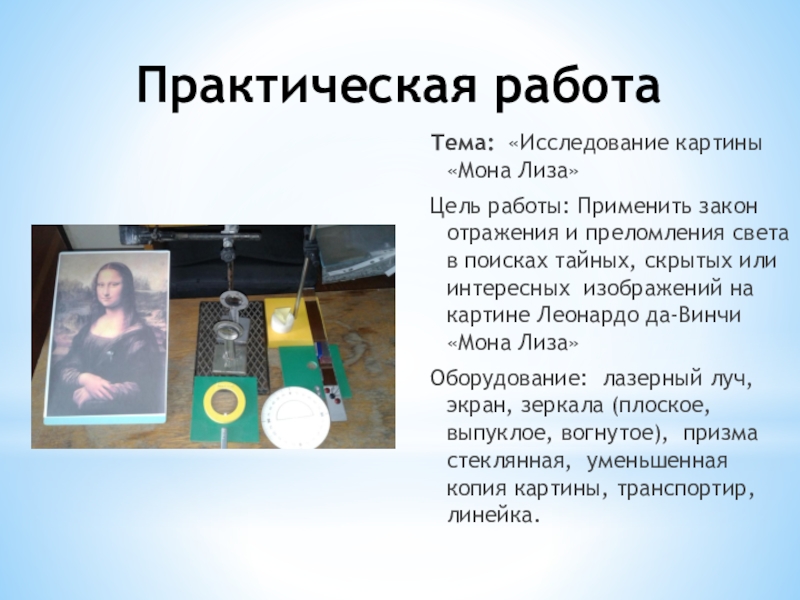 Практическая работа

Тема: «Исследование картины «Мона Лиза»

Цель работы: Применить закон отражения и преломления света в поисках тайных, скрытых или интересных изображений на картине Леонардо да-Винчи «Мона Лиза»

Оборудование: лазерный луч, экран, зеркала (плоское, выпуклое, вогнутое), призма стеклянная, уменьшенная копия картины, транспортир, линейка.